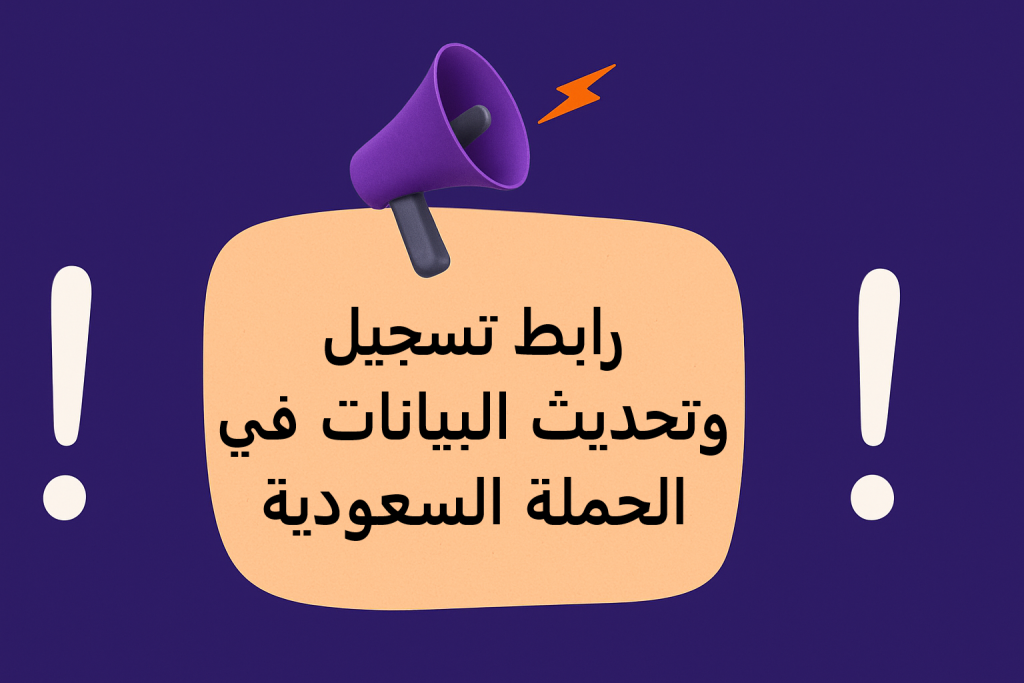 !
رابط تسجيل وتحديث البيانات في الحملة السعودية
!